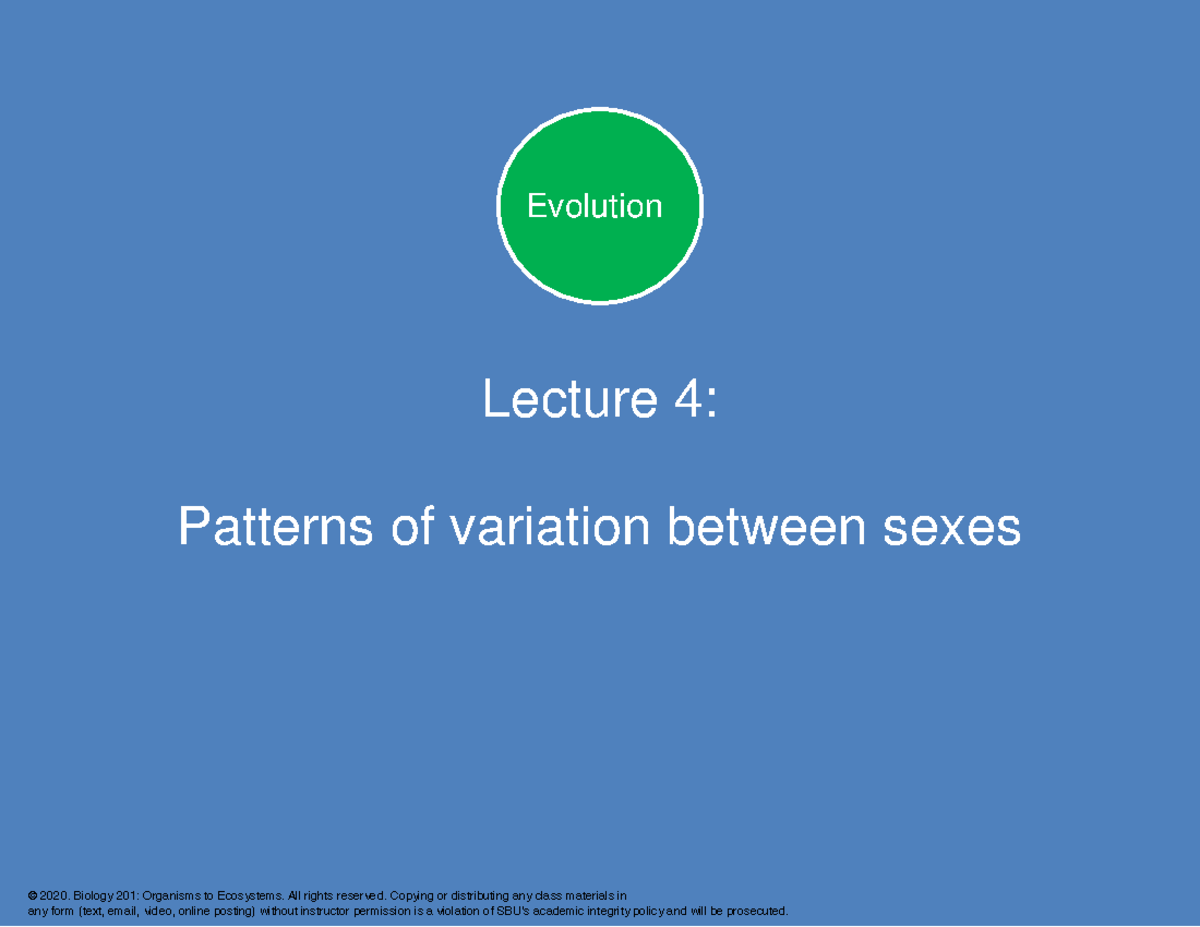 Evolution

Lecture 4:

Patterns of variation between sexes

© 2020. Biology 201: Organisms to Ecosystems. All rights reserved. Copying or distributing any class materials in any form (text, email, video, online posting) without instructor permission is a violation of SBU's academic integrity policy and will be prosecuted.